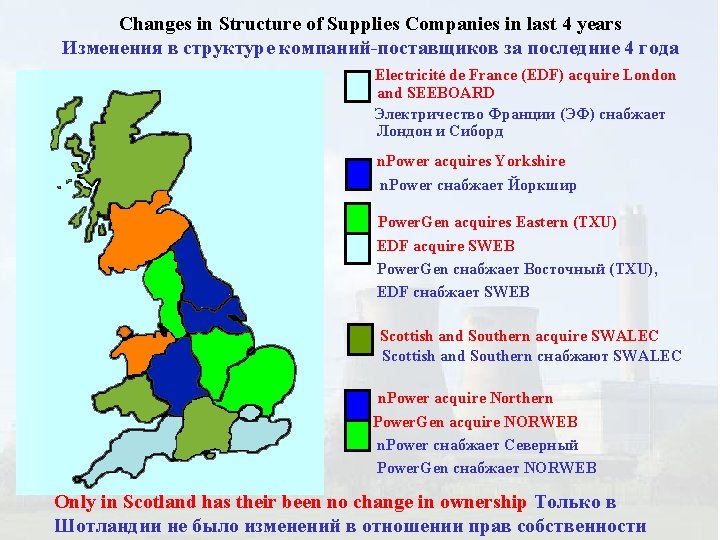 Changes in Structure of Supplies Companies in last 4 years
Изменения в структуре компаний-поставщиков за последние 4 года

Electricité de France (EDF) acquire London and SEEBOARD
Электричество Франции (ЭФ) снабжает Лондон и Сиборд

nPower acquires Yorkshire
nPower снабжает Йоркшир

PowerGen acquires Eastern (TXU)
EDF acquire SWEB
PowerGen снабжает Восточный (TXU), EDF снабжает SWEB

Scottish and Southern acquire SWALEC
Scottish and Southern снабжают SWALEC

nPower acquire Northern
PowerGen acquire NORWEB
nPower снабжает Северный
PowerGen снабжает NORWEB

Only in Scotland has their been no change in ownership Только в Шотландии не было изменений в отношении прав собственности